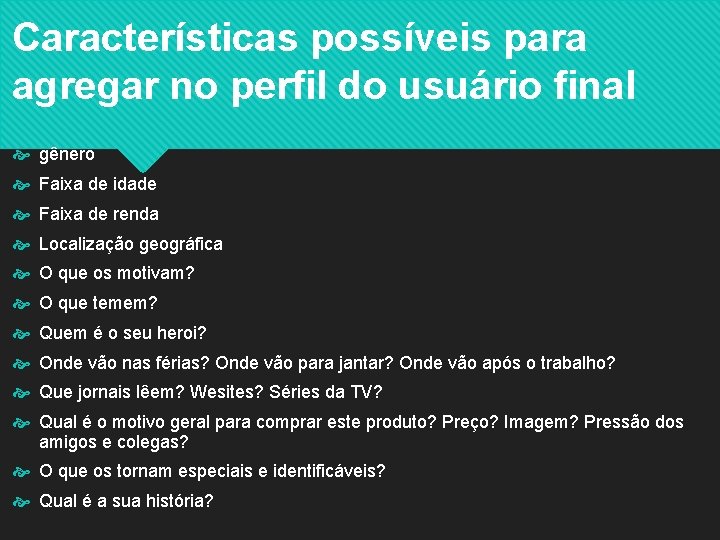 Características possíveis para agregar no perfil do usuário final

gênero

Faixa de idade

Faixa de renda

Localização geográfica

O que os motivam?

O que temem?

Quem é o seu heroi?

Onde vão nas férias? Onde vão para jantar? Onde vão após o trabalho?

Que jornais lêem? Wesites? Séries da TV?

Qual é o motivo geral para comprar este produto? Preço? Imagem? Pressão dos amigos e colegas?

O que os tornam especiais e identificáveis?

Qual é a sua história?